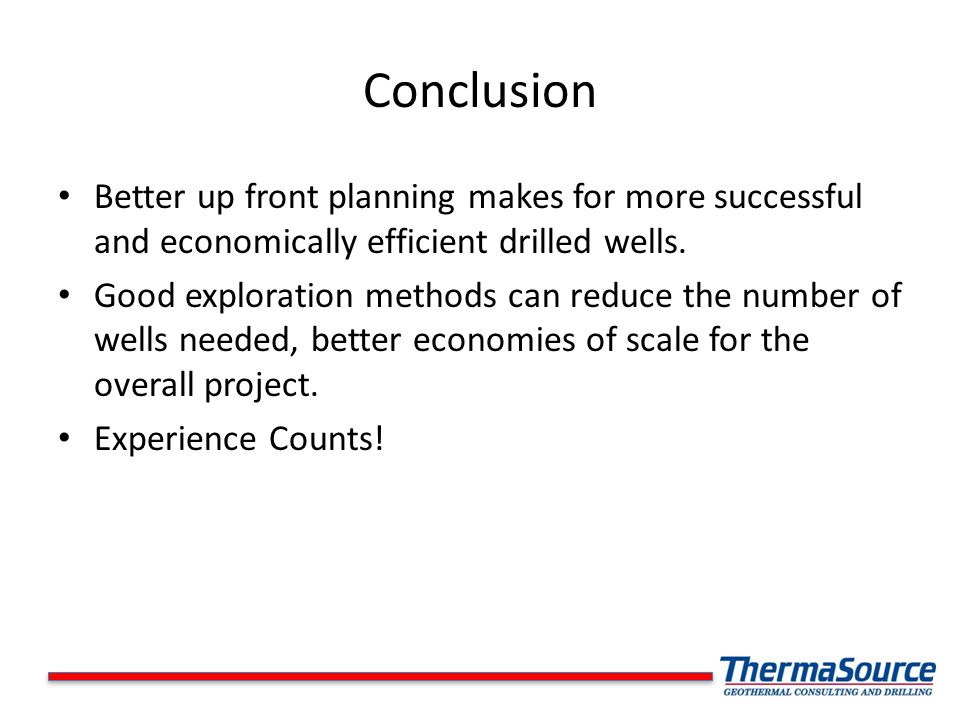 Conclusion

• Better up front planning makes for more successful and economically efficient drilled wells.

• Good exploration methods can reduce the number of wells needed, better economies of scale for the overall project.

• Experience Counts!

ThermaSource
GEOTHERMAL CONSULTING AND DRILLING